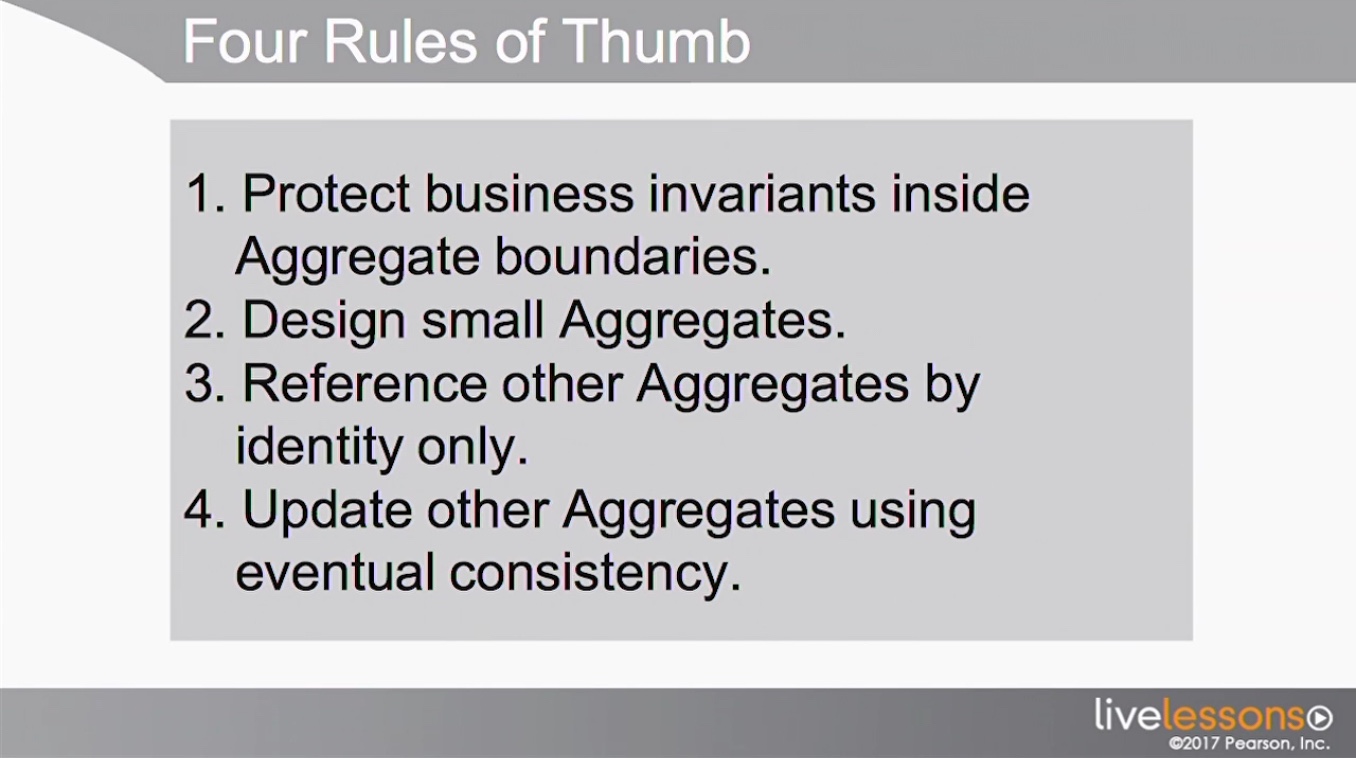 Four Rules of Thumb

1. Protect business invariants inside Aggregate boundaries.
2. Design small Aggregates.
3. Reference other Aggregates by identity only.
4. Update other Aggregates using eventual consistency.

livelessons
©2017 Pearson, Inc.